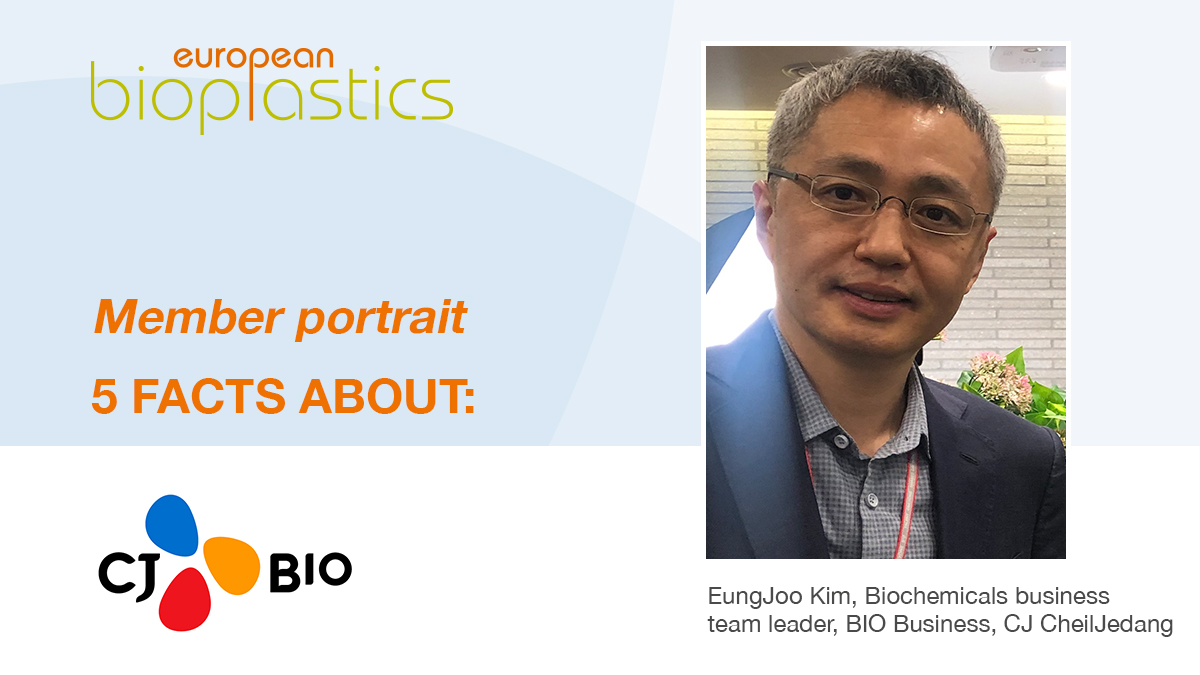 european
bioplastics

Member portrait
5 FACTS ABOUT:

CJ BIO

EungJoo Kim, Biochemicals business team leader, BIO Business, CJ CheilJedang